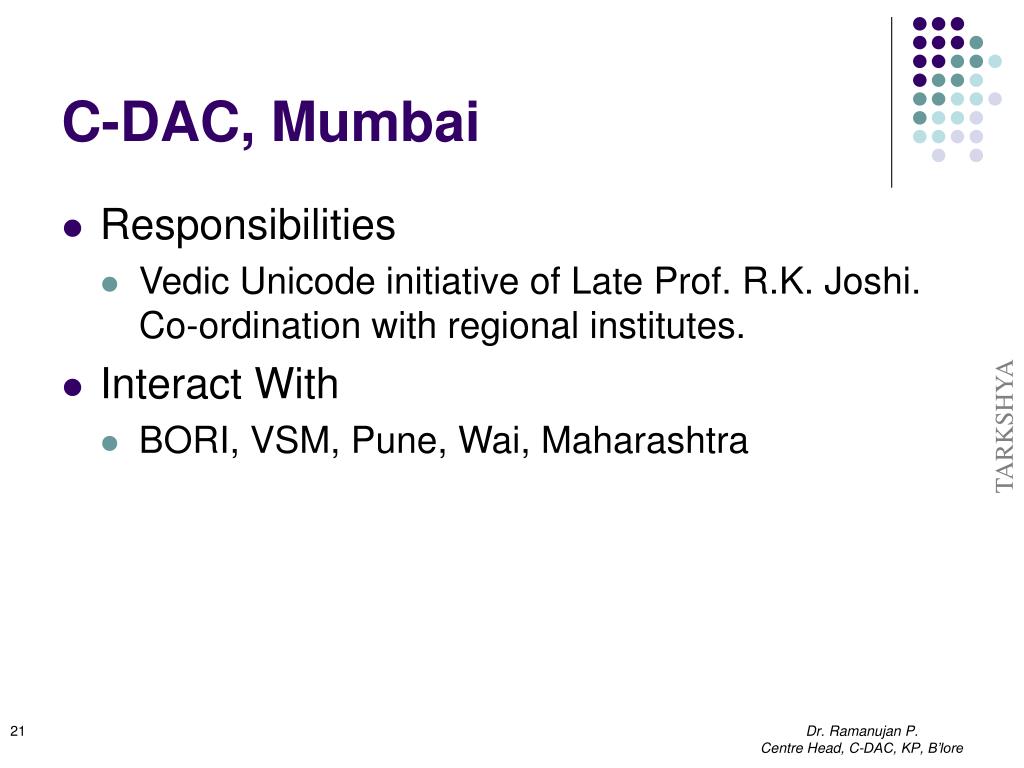 C-DAC, Mumbai

Responsibilities

Vedic Unicode initiative of Late Prof. R.K. Joshi. Co-ordination with regional institutes.

Interact With

BORI, VSM, Pune, Wai, Maharashtra

TARKSHYA

21

Dr. Ramanujan P.
Centre Head, C-DAC, KP, B'lore